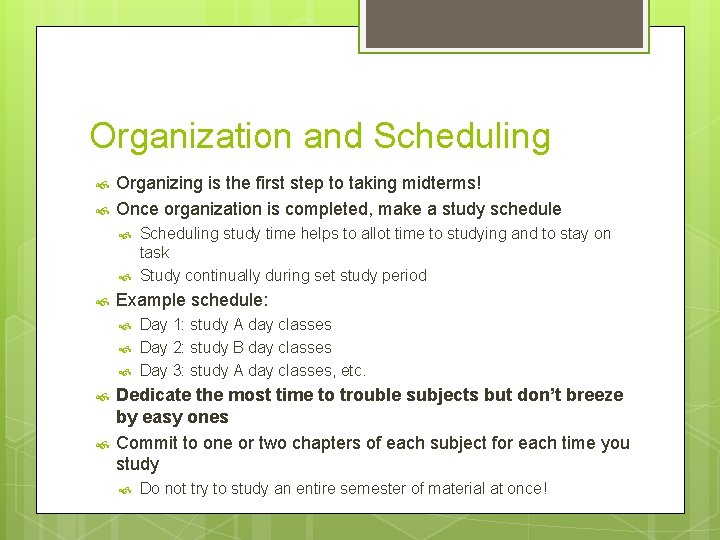 Organization and Scheduling

Organizing is the first step to taking midterms!

Once organization is completed, make a study schedule

Scheduling study time helps to allot time to studying and to stay on task

Study continually during set study period

Example schedule:

Day 1: study A day classes

Day 2: study B day classes

Day 3: study A day classes, etc.

Dedicate the most time to trouble subjects but don't breeze by easy ones

Commit to one or two chapters of each subject for each time you study

Do not try to study an entire semester of material at once!